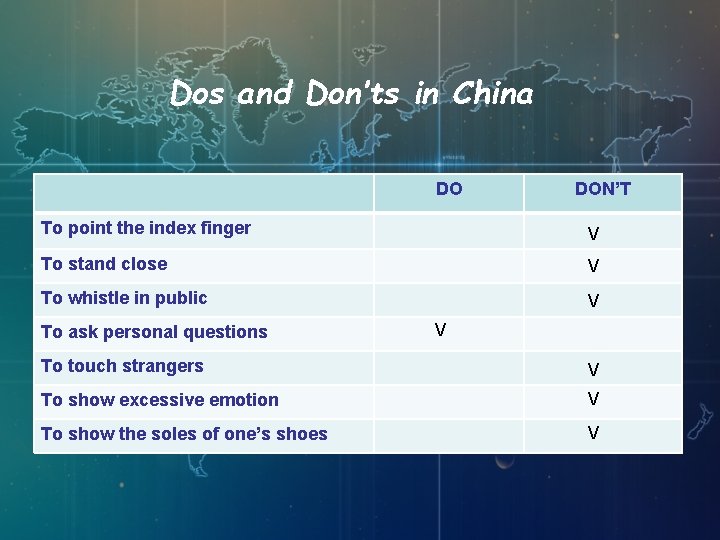 Dos and Don'ts in China

| | DO | DON'T |
|---|---|---|
| To point the index finger | | V |
| To stand close | | V |
| To whistle in public | | V |
| To ask personal questions | V | |
| To touch strangers | | V |
| To show excessive emotion | | V |
| To show the soles of one's shoes | | V |